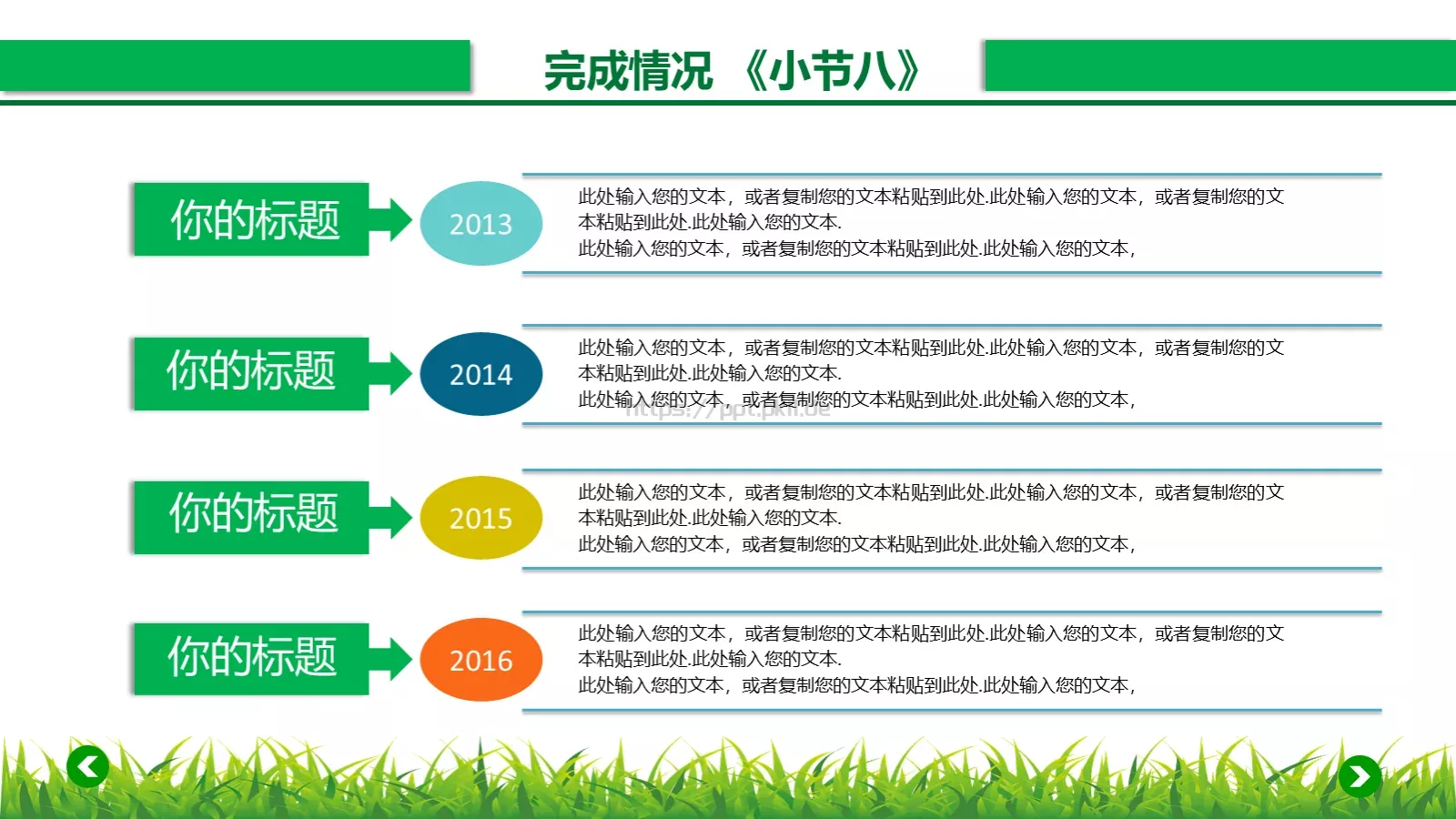 完成情况 《小节八》

你的标题

2013

此处输入您的文本，或者复制您的文本粘贴到此处.此处输入您的文本，或者复制您的文本粘贴到此处.此处输入您的文本.
此处输入您的文本，或者复制您的文本粘贴到此处.此处输入您的文本，

你的标题

2014

此处输入您的文本，或者复制您的文本粘贴到此处.此处输入您的文本，或者复制您的文本粘贴到此处.此处输入您的文本.
此处输入您的文本，或者复制您的文本粘贴到此处.此处输入您的文本，

https://ppt.pkn.de

你的标题

2015

此处输入您的文本，或者复制您的文本粘贴到此处.此处输入您的文本，或者复制您的文本粘贴到此处.此处输入您的文本.
此处输入您的文本，或者复制您的文本粘贴到此处.此处输入您的文本，

你的标题

2016

此处输入您的文本，或者复制您的文本粘贴到此处.此处输入您的文本，或者复制您的文本粘贴到此处.此处输入您的文本.
此处输入您的文本，或者复制您的文本粘贴到此处.此处输入您的文本，